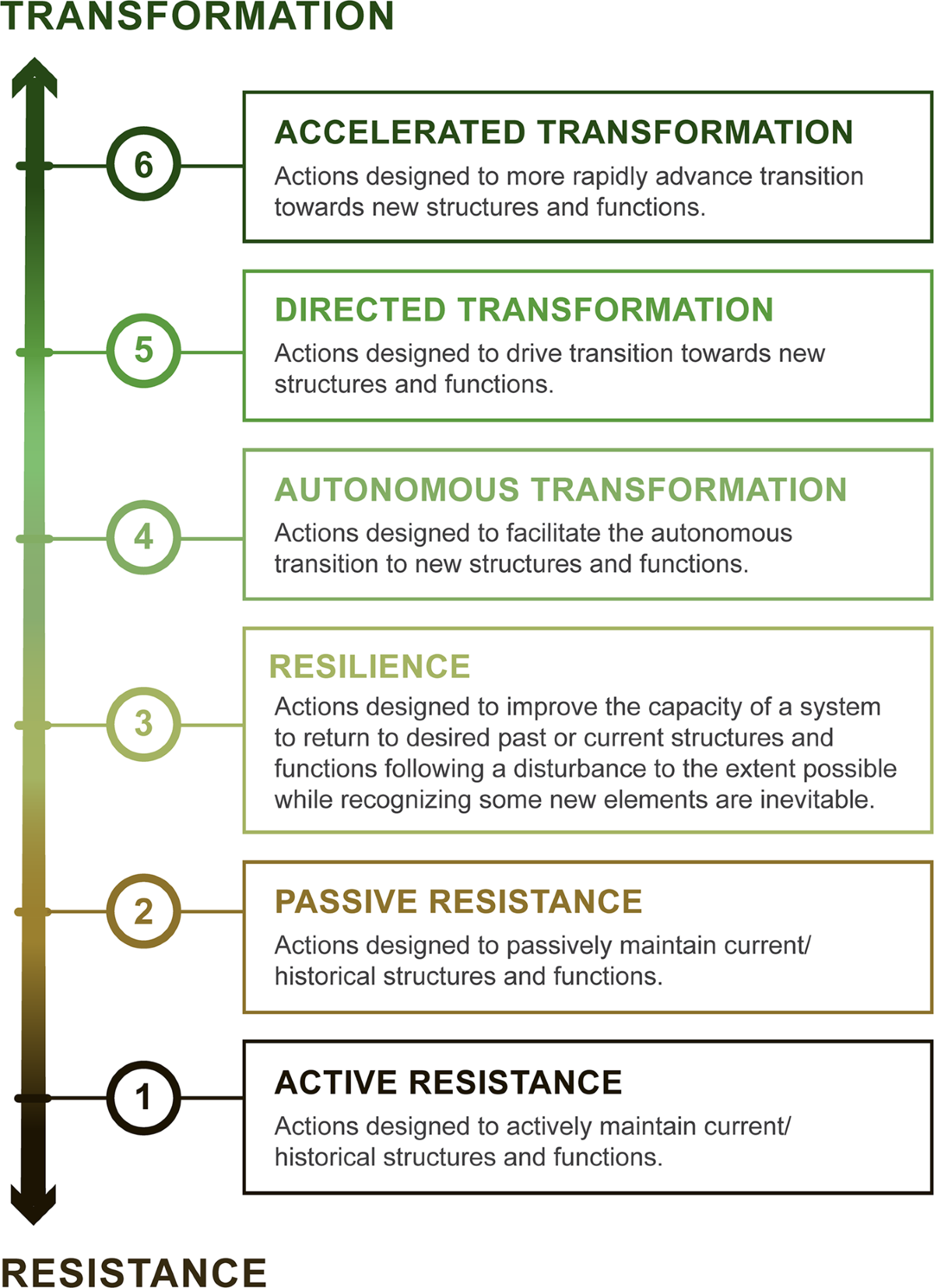 TRANSFORMATION

6

ACCELERATED TRANSFORMATION

Actions designed to more rapidly advance transition towards new structures and functions.

5

DIRECTED TRANSFORMATION

Actions designed to drive transition towards new structures and functions.

4

AUTONOMOUS TRANSFORMATION

Actions designed to facilitate the autonomous transition to new structures and functions.

3

RESILIENCE

Actions designed to improve the capacity of a system to return to desired past or current structures and functions following a disturbance to the extent possible while recognizing some new elements are inevitable.

2

PASSIVE RESISTANCE

Actions designed to passively maintain current/ historical structures and functions.

1

ACTIVE RESISTANCE

Actions designed to actively maintain current/ historical structures and functions.

RESISTANCE